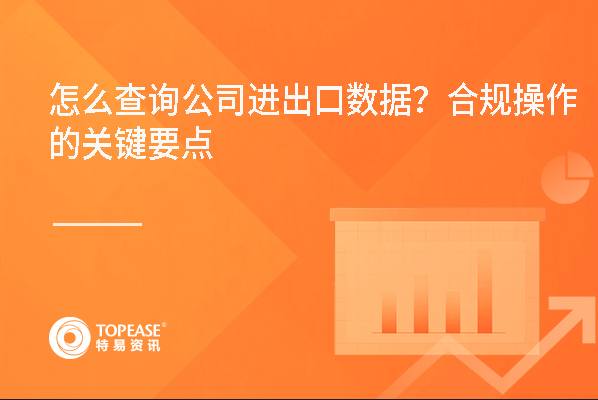 怎么查询公司进出口数据？合规操作的关键要点

TOPEASE®
特易资讯